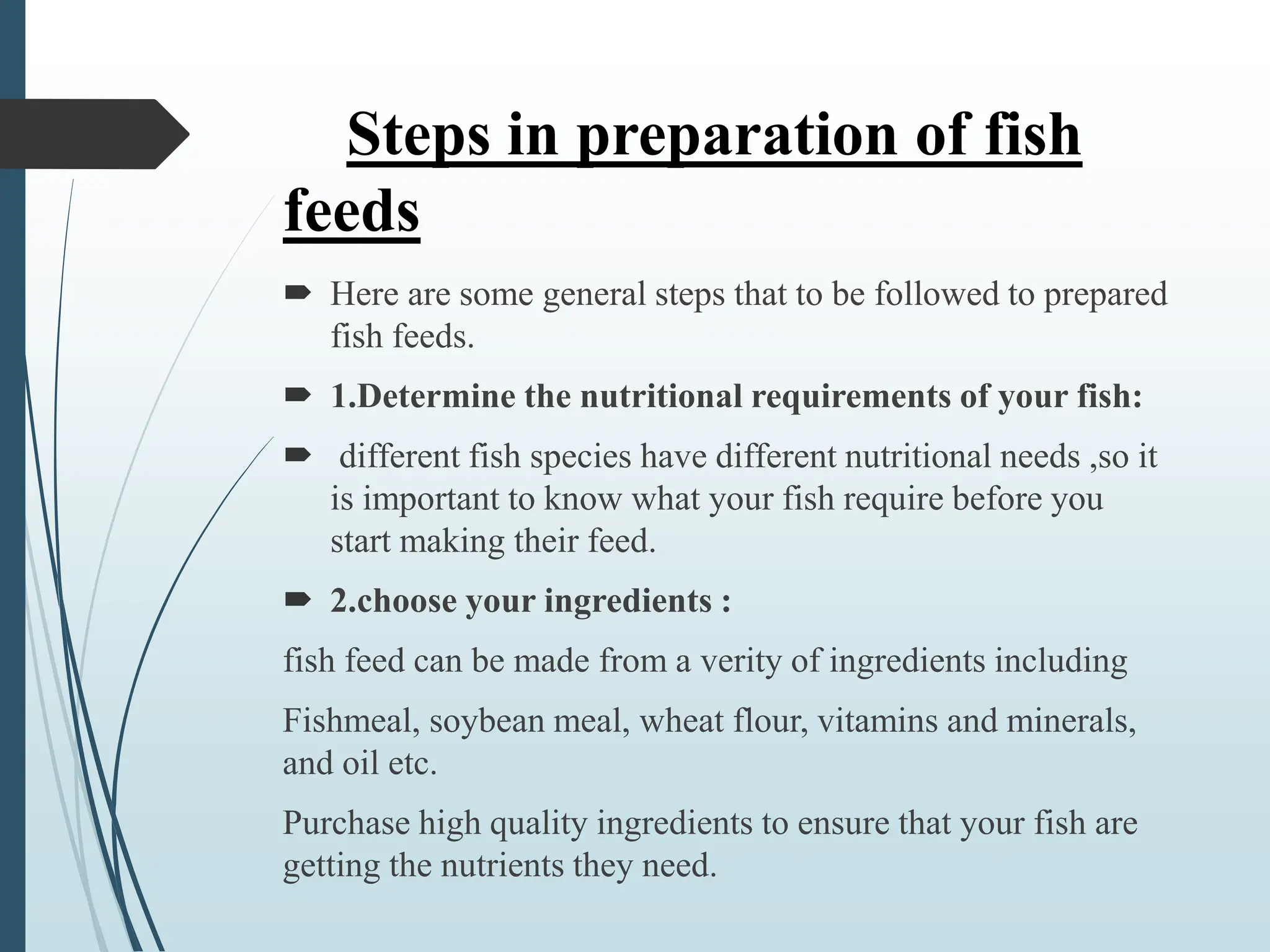 Steps in preparation of fish feeds

Here are some general steps that to be followed to prepared fish feeds.

1.Determine the nutritional requirements of your fish:

different fish species have different nutritional needs ,so it is important to know what your fish require before you start making their feed.

2.choose your ingredients :

fish feed can be made from a verity of ingredients including

Fishmeal, soybean meal, wheat flour, vitamins and minerals, and oil etc.

Purchase high quality ingredients to ensure that your fish are getting the nutrients they need.